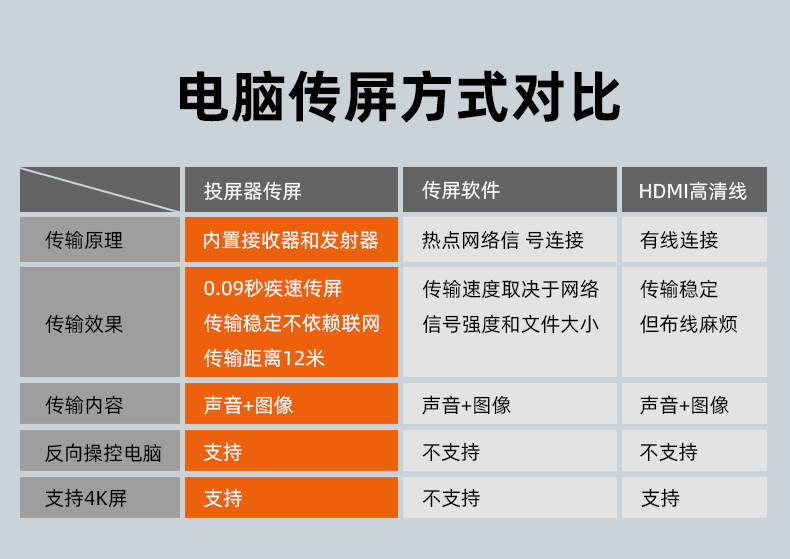 电脑传屏方式对比

| | 投屏器传屏 | 传屏软件 | HDMI高清线 |
|---|---|---|---|
| 传输原理 | 内置接收器和发射器 | 热点网络信 号连接 | 有线连接 |
| 传输效果 | 0.09秒疾速传屏 传输稳定不依赖联网 传输距离12米 | 传输速度取决于网络 信号强度和文件大小 | 传输稳定 但布线麻烦 |
| 传输内容 | 声音+图像 | 声音+图像 | 声音+图像 |
| 反向操控电脑 | 支持 | 不支持 | 不支持 |
| 支持4K屏 | 支持 | 不支持 | 支持 |